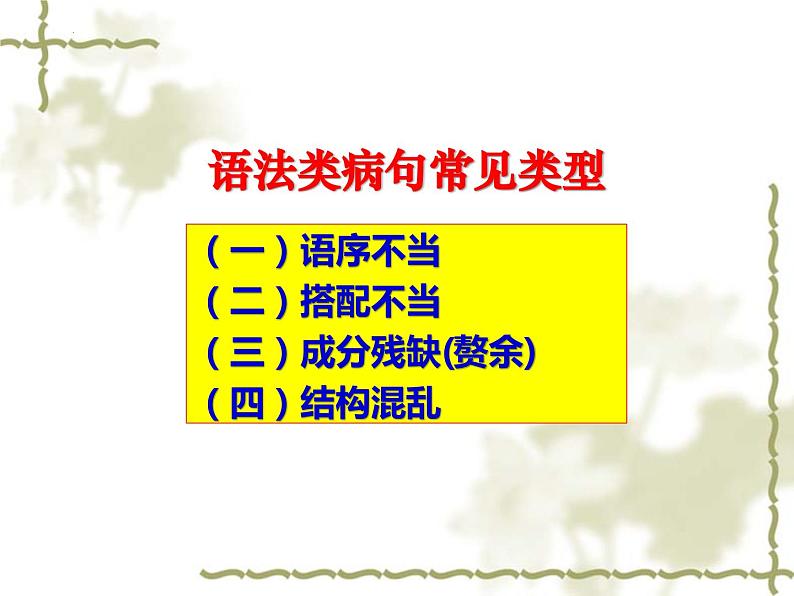 语法类病句常见类型

（一）语序不当
（二）搭配不当
（三）成分残缺(赘余)
（四）结构混乱